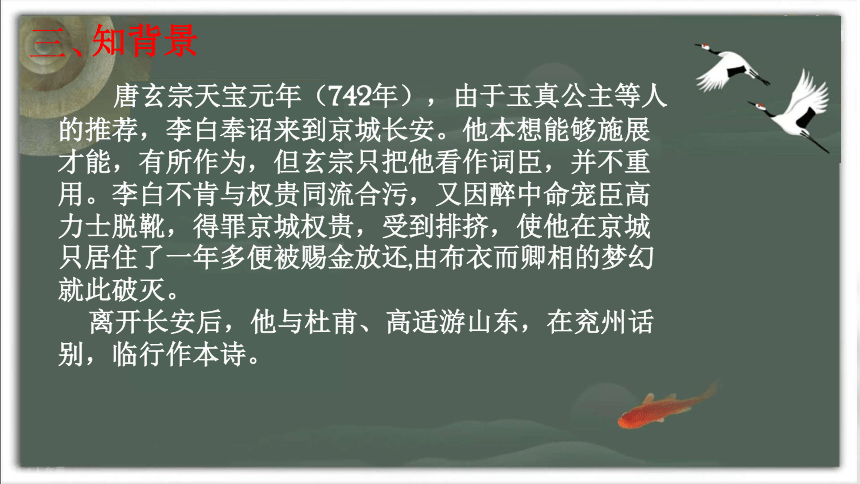 三、知背景

唐玄宗天宝元年（742年），由于玉真公主等人的推荐，李白奉诏来到京城长安。他本想能够施展才能，有所作为，但玄宗只把他看作词臣，并不重用。李白不肯与权贵同流合污，又因醉中命宠臣高力士脱靴，得罪京城权贵，受到排挤，使他在京城只居住了一年多便被赐金放还,由布衣而卿相的梦幻就此破灭。

离开长安后，他与杜甫、高适游山东，在兖州话别，临行作本诗。